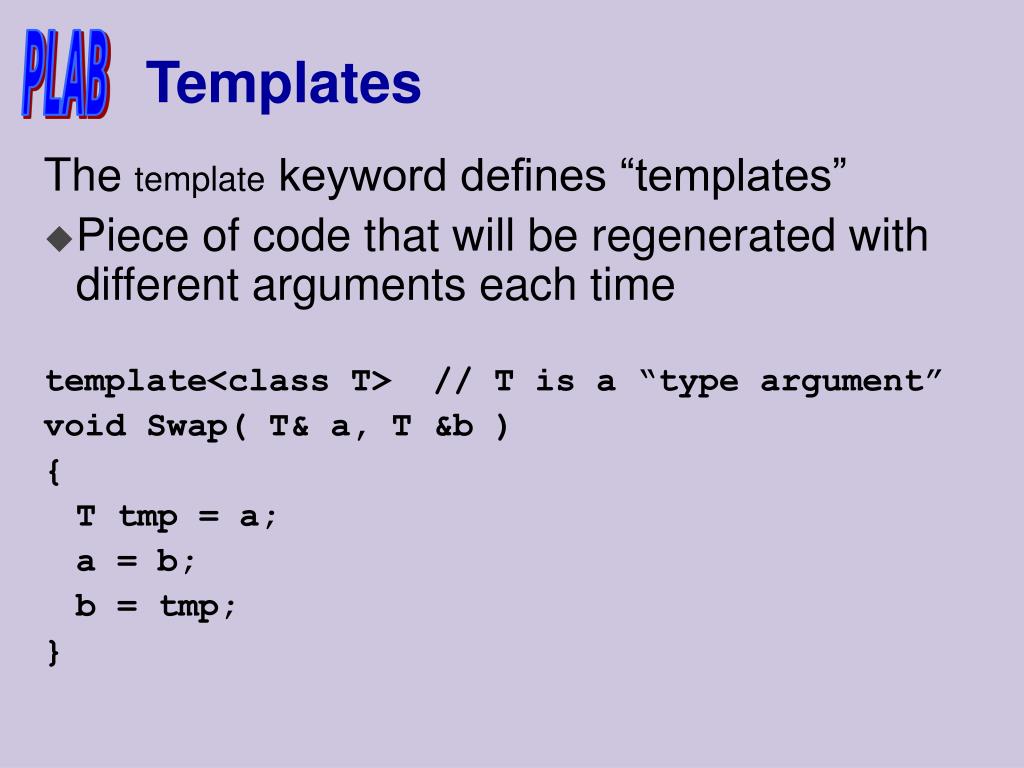 PLAB

Templates

The template keyword defines “templates”

◆Piece of code that will be regenerated with different arguments each time

template<class T>  // T is a “type argument”
void Swap( T& a, T &b )
{
  T tmp = a;
  a = b;
  b = tmp;
}